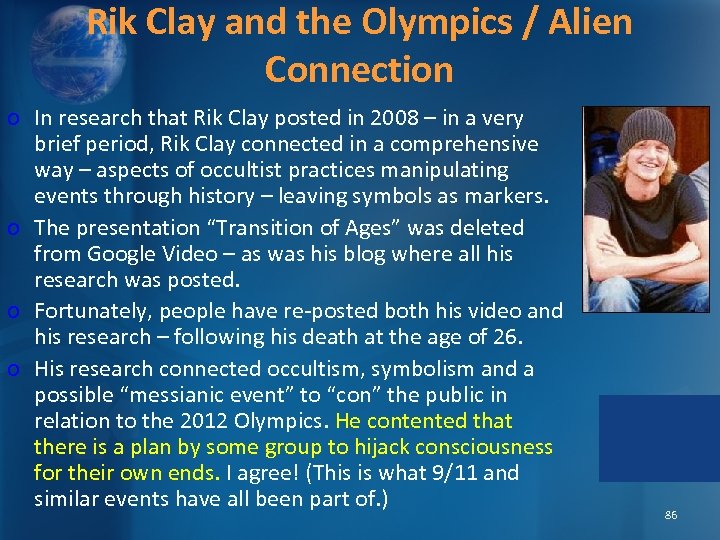 Rik Clay and the Olympics / Alien Connection

o In research that Rik Clay posted in 2008 – in a very brief period, Rik Clay connected in a comprehensive way – aspects of occultist practices manipulating events through history – leaving symbols as markers.

o The presentation “Transition of Ages” was deleted from Google Video – as was his blog where all his research was posted.

o Fortunately, people have re-posted both his video and his research – following his death at the age of 26.

o His research connected occultism, symbolism and a possible “messianic event” to “con” the public in relation to the 2012 Olympics. He contented that there is a plan by some group to hijack consciousness for their own ends. I agree! (This is what 9/11 and similar events have all been part of.)

86